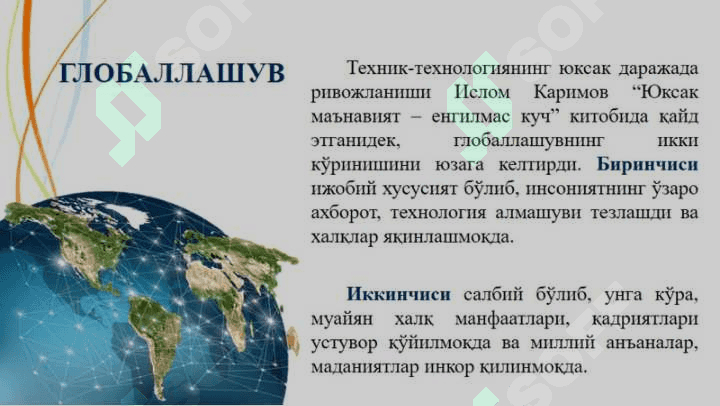 ГЛОБАЛЛАШУВ

Техник-технологиянинг юксак даражада ривожланиши Ислом Каримов “Юксак маънавият – енгилмас куч” китобида қайд этганидек, глобаллашувнинг икки кўринишини юзага келтирди. Биринчиси ижобий хусусият бўлиб, инсониятнинг ўзаро ахборот, технология алмашуви тезлашди ва халқлар яқинлашмоқда.

Иккинчиси салбий бўлиб, унга кўра, муайян халқ манфаатлари, қадриятлари устувор қўйилмоқда ва миллий анъаналар, маданиятлар инкор қилинмоқда.